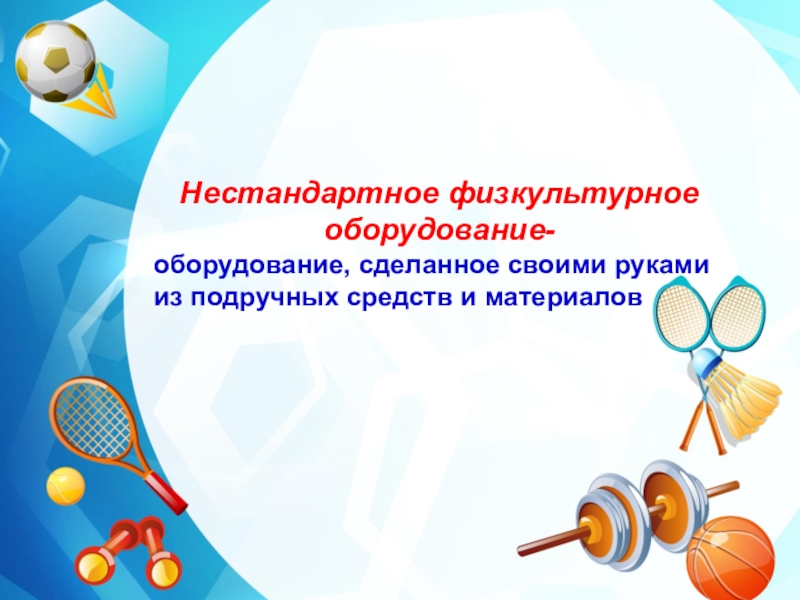 Нестандартное физкультурное оборудование-

оборудование, сделанное своими руками из подручных средств и материалов